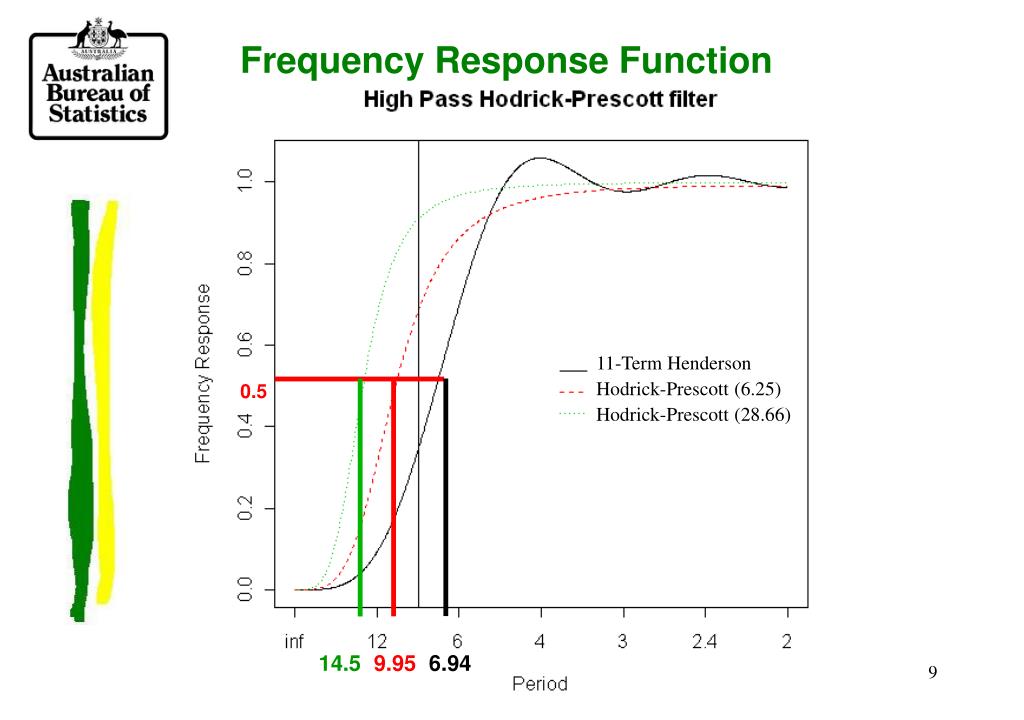 AUSTRALIA
Australian Bureau of Statistics

Frequency Response Function

High Pass Hodrick-Prescott filter

Frequency Response

1.0
0.8
0.6
0.4
0.2
0.0

0.5

11-Term Henderson
Hodrick-Prescott (6.25)
Hodrick-Prescott (28.66)

inf 12 6 4 3 2.4 2

14.5 9.95 6.94

Period

9